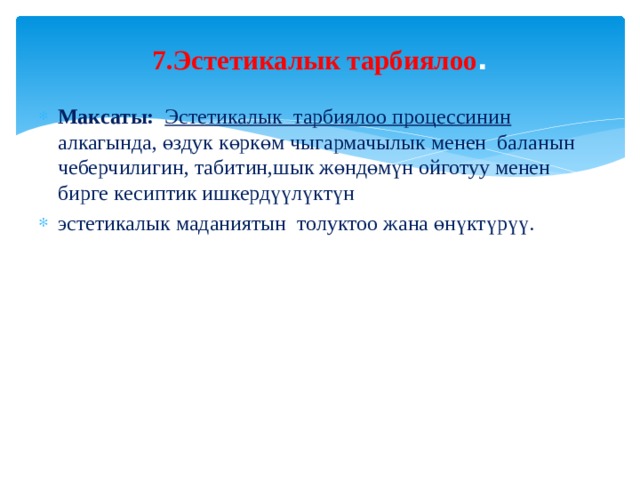 7.Эстетикалык тарбиялоо.

Максаты: Эстетикалык тарбиялоо процессинин алкагында, өздук көркөм чыгармачылык менен баланын чеберчилигин, табитин,шык жөндөмүн ойготуу менен бирге кесиптик ишкердүүлүктүн

эстетикалык маданиятын толуктоо жана өнүктүрүү.